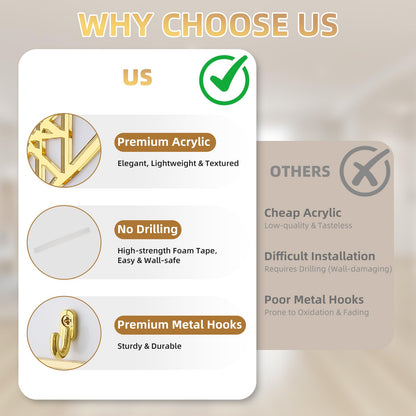 WHY CHOOSE US

US

Premium Acrylic
Elegant, Lightweight & Textured

No Drilling
High-strength Foam Tape, Easy & Wall-safe

Premium Metal Hooks
Sturdy & Durable

OTHERS

Cheap Acrylic
Low-quality & Tasteless

Difficult Installation
Requires Drilling (Wall-damaging)

Poor Metal Hooks
Prone to Oxidation & Fading